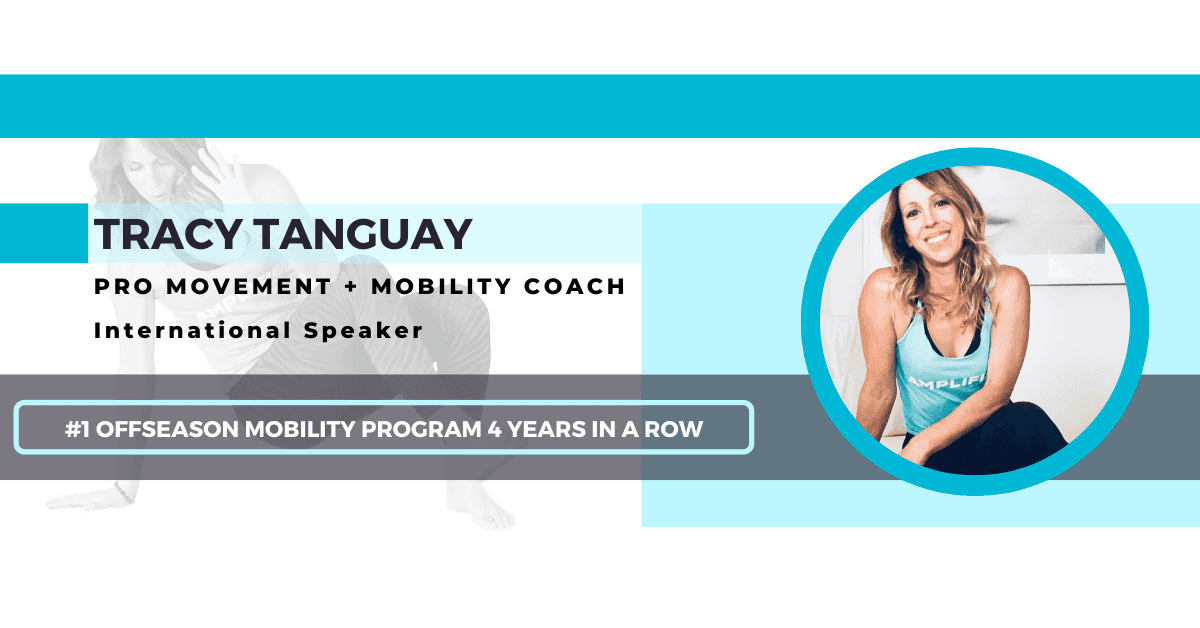 TRACY TANGUAY

PRO MOVEMENT + MOBILITY COACH

International Speaker

#1 OFFSEASON MOBILITY PROGRAM 4 YEARS IN A ROW

AMPLIFI